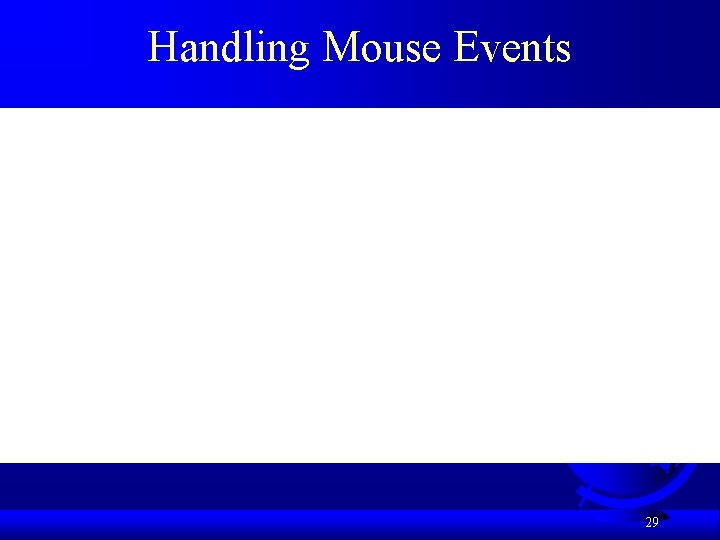 Handling Mouse Events

29